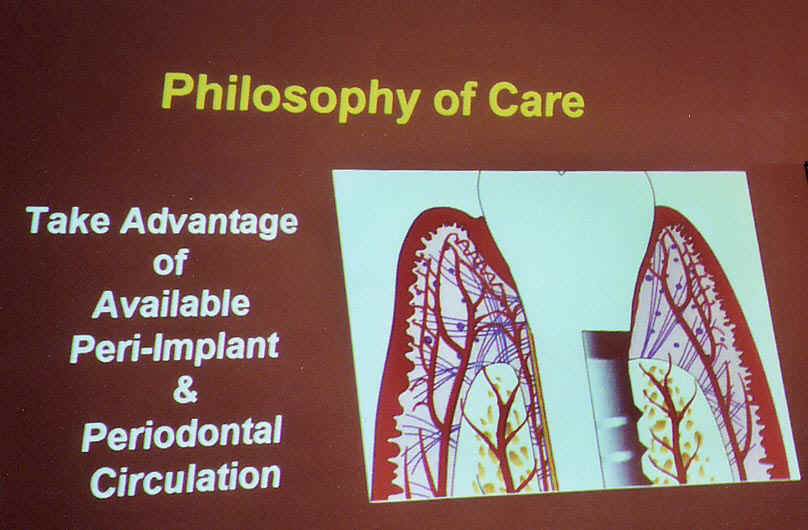 Philosophy of Care

Take Advantage of Available Peri-Implant & Periodontal Circulation